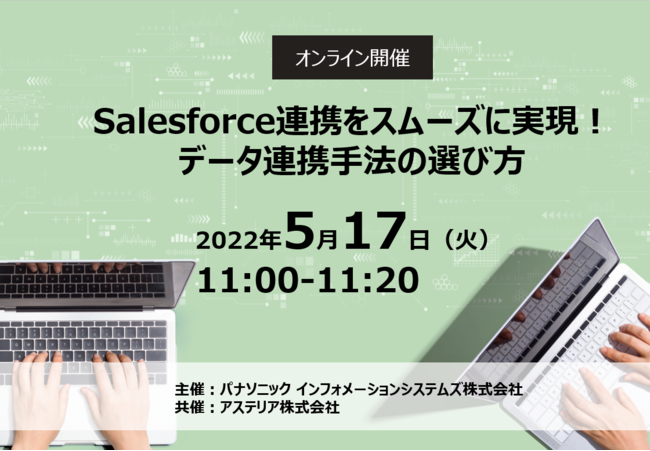 オンライン開催

Salesforce連携をスムーズに実現！
データ連携手法の選び方

2022年5月17日（火）
11:00-11:20

主催：パナソニック インフォメーションシステムズ株式会社
共催：アステリア株式会社